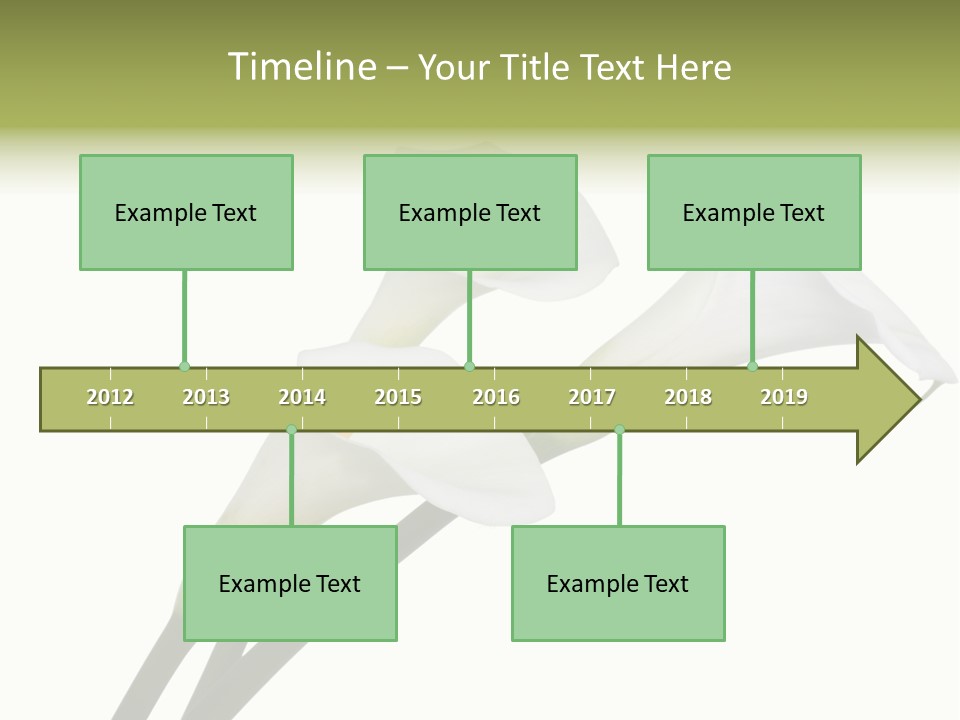 Timeline – Your Title Text Here

Example Text

Example Text

Example Text

2012 2013 2014 2015 2016 2017 2018 2019

Example Text

Example Text